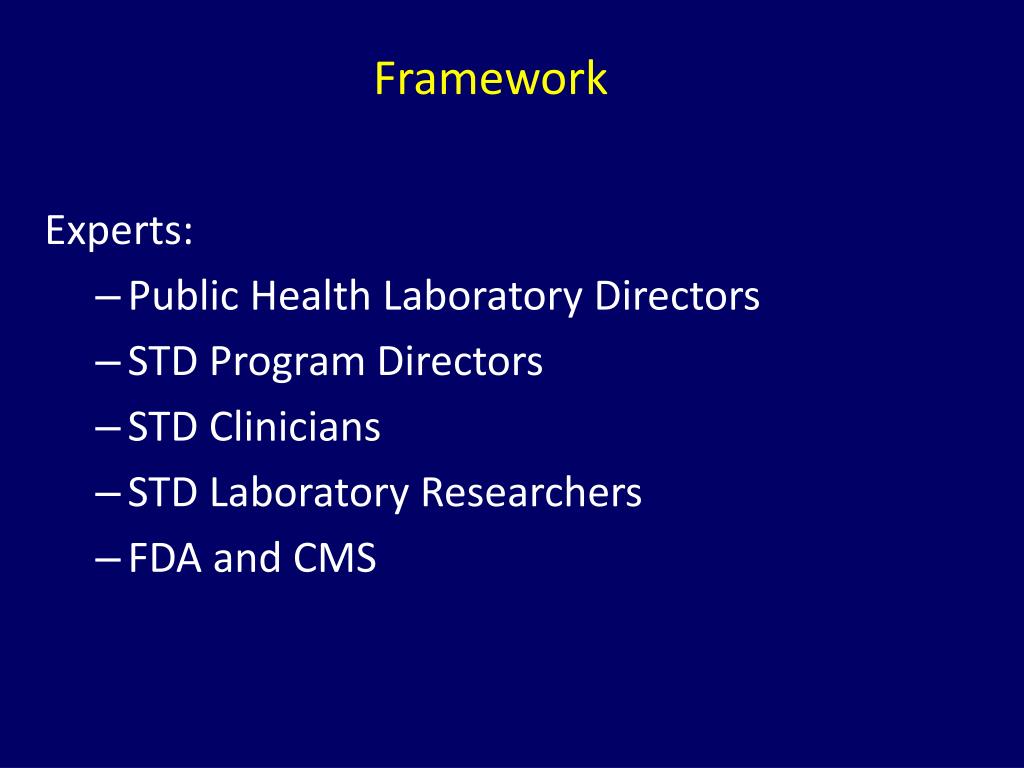 Framework

Experts:
– Public Health Laboratory Directors
– STD Program Directors
– STD Clinicians
– STD Laboratory Researchers
– FDA and CMS